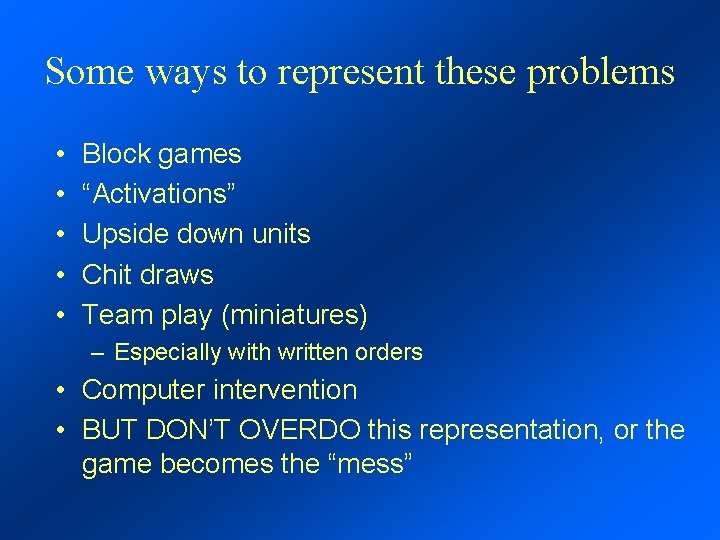 Some ways to represent these problems

• Block games
• “Activations”
• Upside down units
• Chit draws
• Team play (miniatures)
– Especially with written orders
• Computer intervention
• BUT DON’T OVERDO this representation, or the game becomes the “mess”